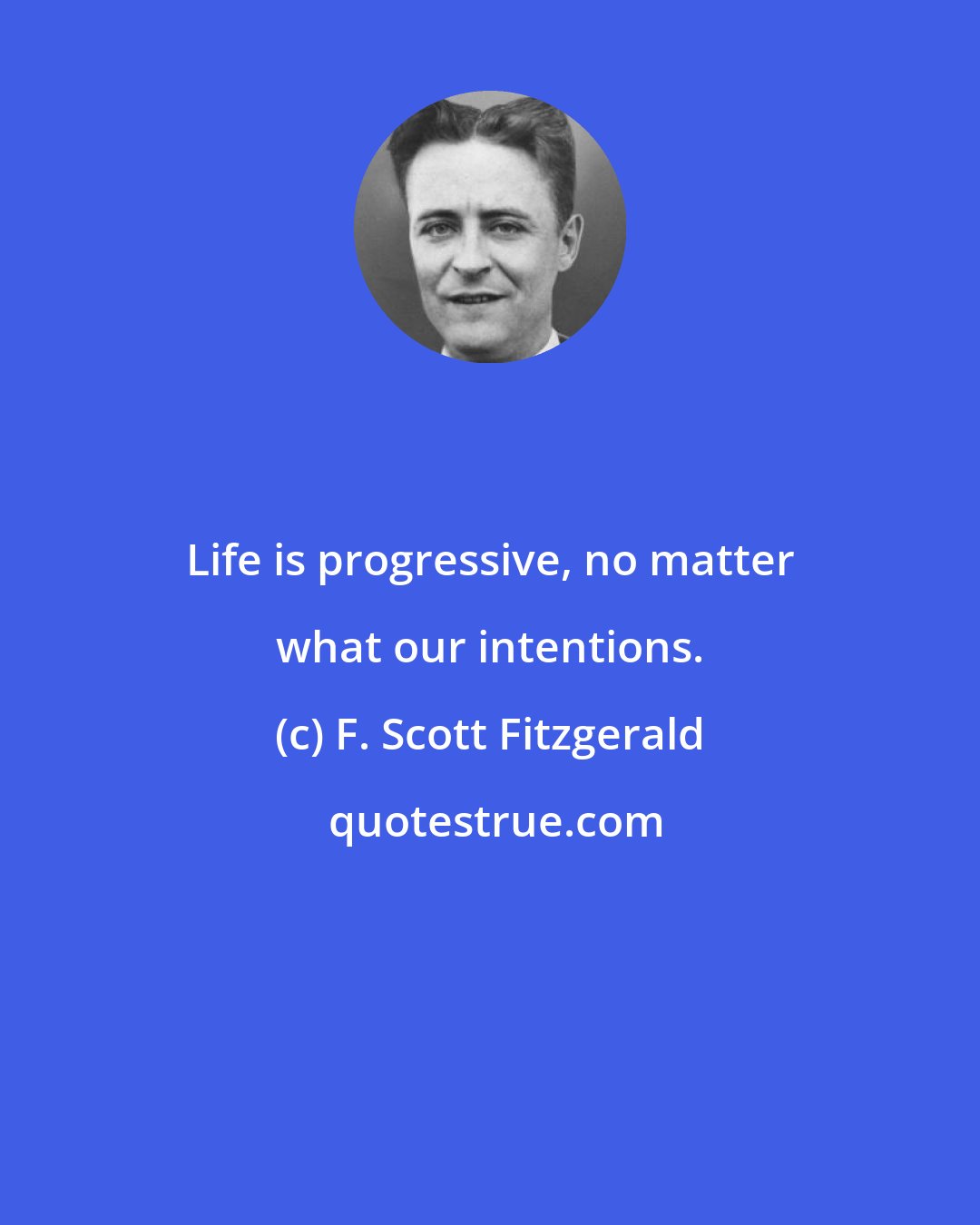 Life is progressive, no matter what our intentions.

(c) F. Scott Fitzgerald

quotestrue.com